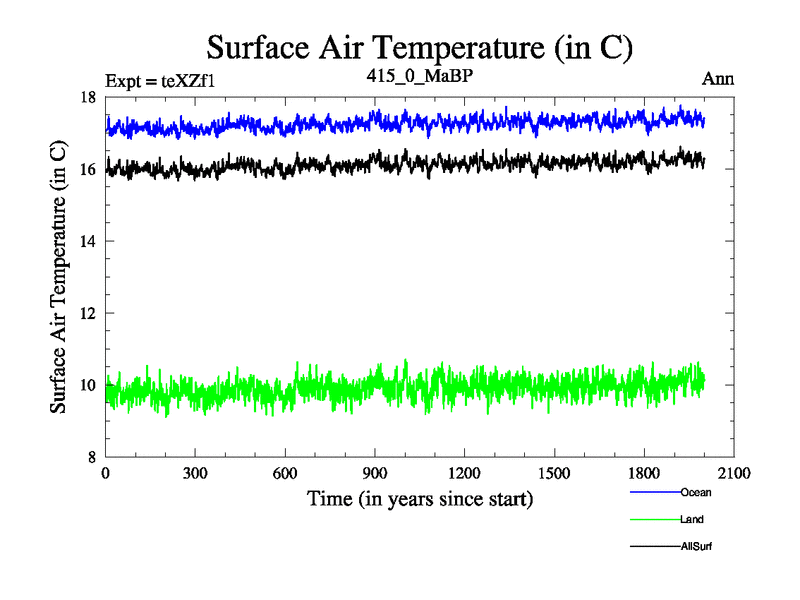 Surface Air Temperature (in C)

Expt = teXZf1

415_0_MaBP

Ann

Surface Air Temperature (in C)

18
16
14
12
10
8

0 300 600 900 1200 1500 1800 2100

Time (in years since start)

Ocean

Land

AllSurf